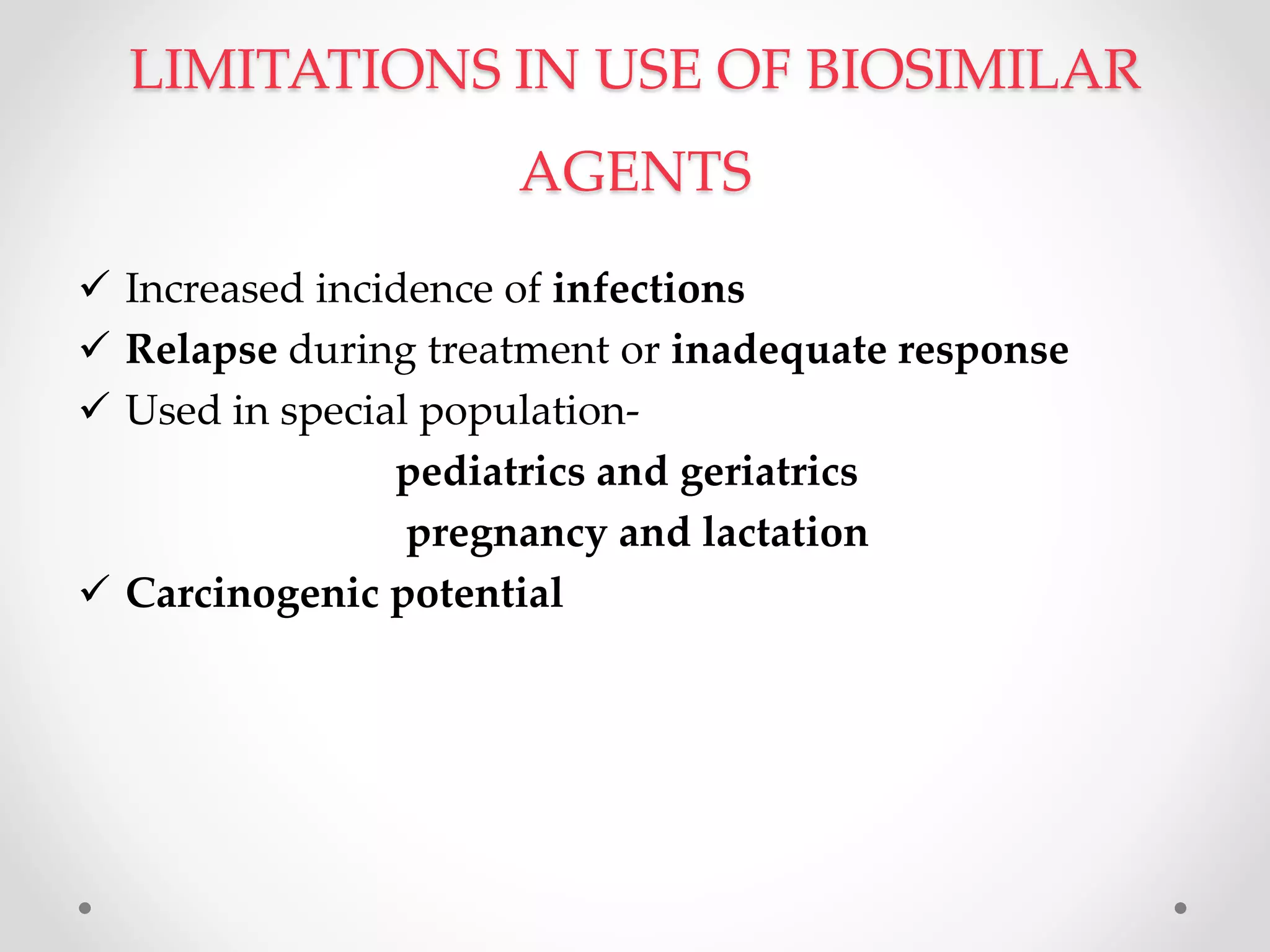 LIMITATIONS IN USE OF BIOSIMILAR AGENTS

✓ Increased incidence of infections
✓ Relapse during treatment or inadequate response
✓ Used in special population-
pediatrics and geriatrics
pregnancy and lactation
✓ Carcinogenic potential